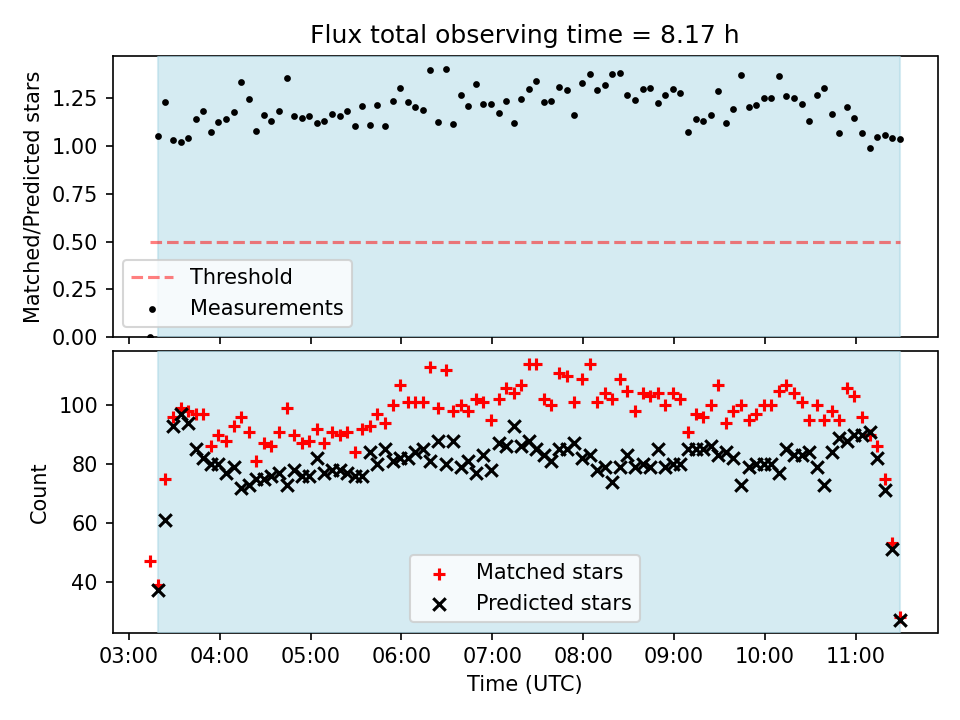 Flux total observing time = 8.17 h

Matched/Predicted stars

1.25
1.00
0.75
0.50
0.25
0.00

Threshold
Measurements

Count

100
80
60
40

Matched stars
Predicted stars

03:00 04:00 05:00 06:00 07:00 08:00 09:00 10:00 11:00

Time (UTC)